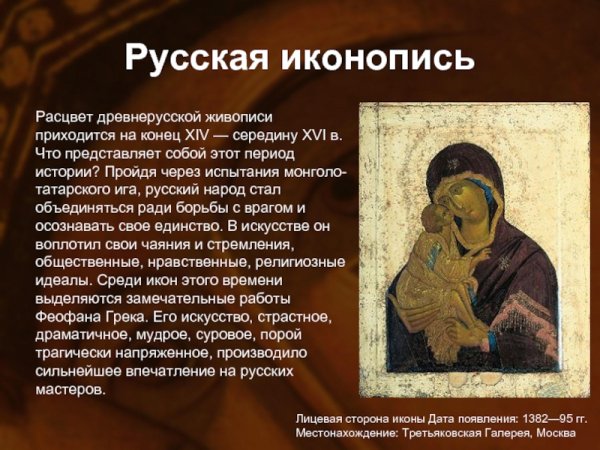 Русская иконопись

Расцвет древнерусской живописи приходится на конец XIV — середину XVI в. Что представляет собой этот период истории? Пройдя через испытания монголо-татарского ига, русский народ стал объединяться ради борьбы с врагом и осознавать свое единство. В искусстве он воплотил свои чаяния и стремления, общественные, нравственные, религиозные идеалы. Среди икон этого времени выделяются замечательные работы Феофана Грека. Его искусство, страстное, драматичное, мудрое, суровое, порой трагически напряженное, производило сильнейшее впечатление на русских мастеров.

Лицевая сторона иконы Дата появления: 1382—95 гг.
Местонахождение: Третьяковская Галерея, Москва